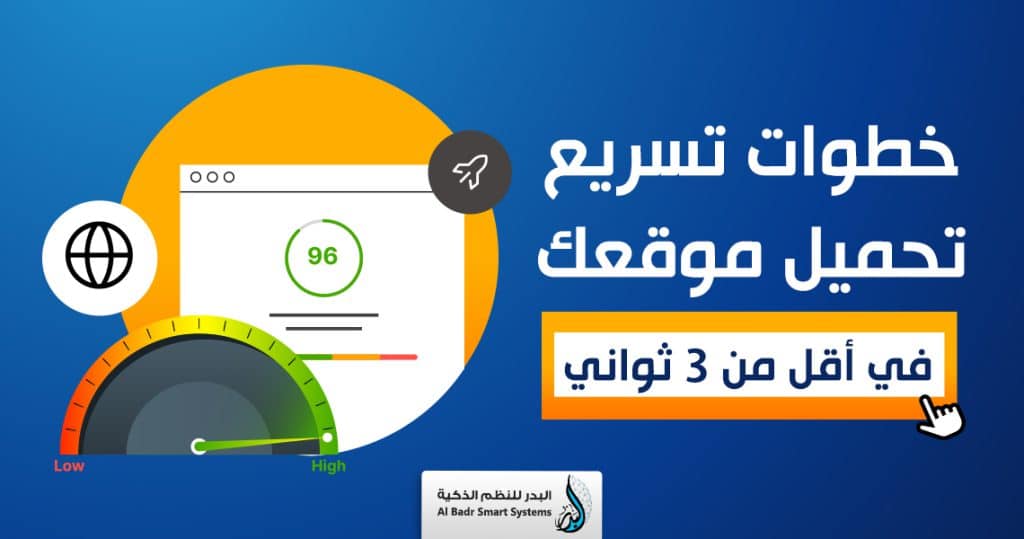 خطوات تسريع
تحميل موقعك
في أقل من 3 ثواني

96

Low
High

البدر للنظم الذكية
Al Badr Smart Systems